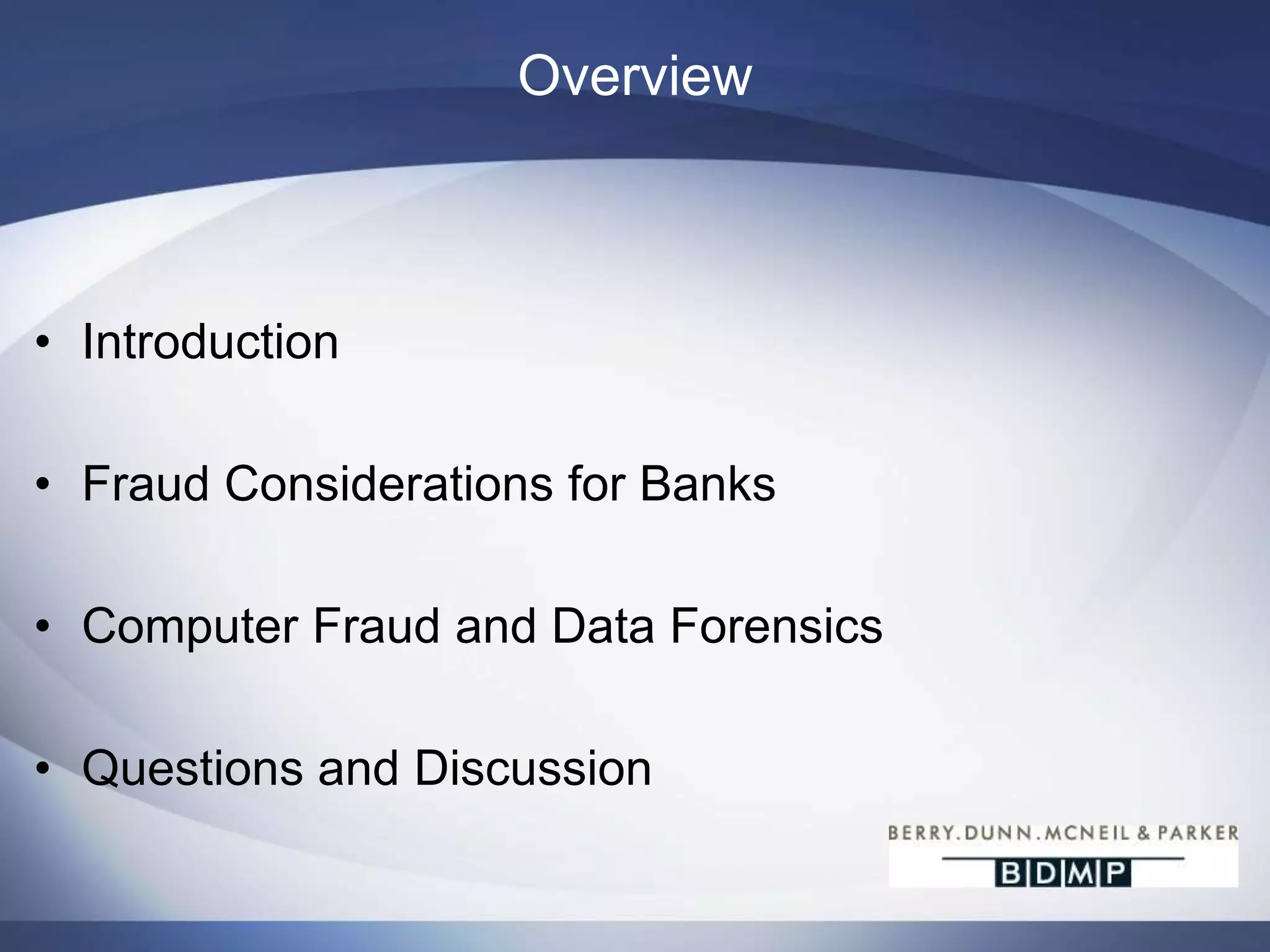 Overview

• Introduction

• Fraud Considerations for Banks

• Computer Fraud and Data Forensics

• Questions and Discussion

BERRY.DUNN.MCNEIL & PARKER
BDMP